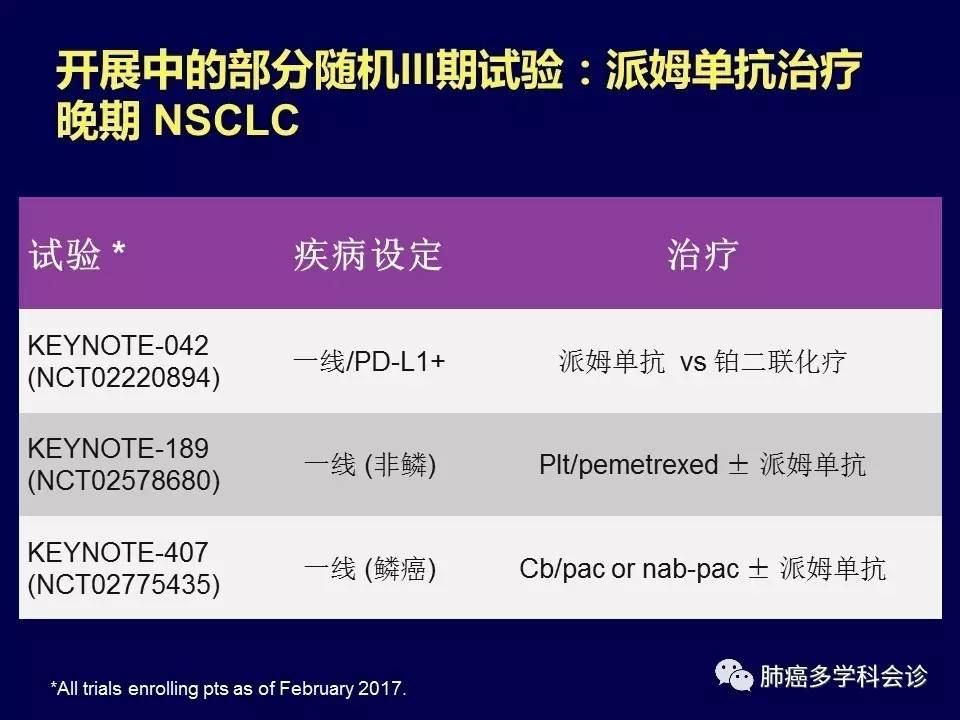 开展中的部分随机III期试验：派姆单抗治疗晚期 NSCLC

| 试验 * | 疾病设定 | 治疗 |
|---|---|---|
| KEYNOTE-042 (NCT02220894) | 一线/PD-L1+ | 派姆单抗 vs 铂二联化疗 |
| KEYNOTE-189 (NCT02578680) | 一线 (非鳞) | Plt/pemetrexed ± 派姆单抗 |
| KEYNOTE-407 (NCT02775435) | 一线 (鳞癌) | Cb/pac or nab-pac ± 派姆单抗 |

*All trials enrolling pts as of February 2017.

肺癌多学科会诊